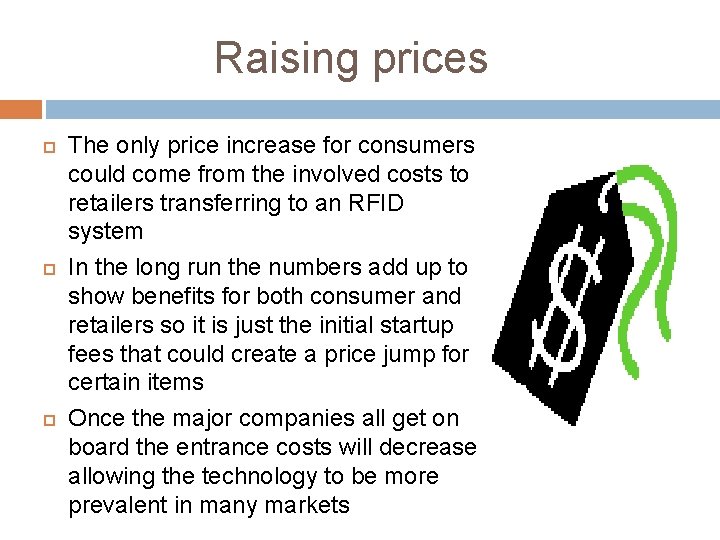 Raising prices

- The only price increase for consumers could come from the involved costs to retailers transferring to an RFID system
- In the long run the numbers add up to show benefits for both consumer and retailers so it is just the initial startup fees that could create a price jump for certain items
- Once the major companies all get on board the entrance costs will decrease allowing the technology to be more prevalent in many markets

$